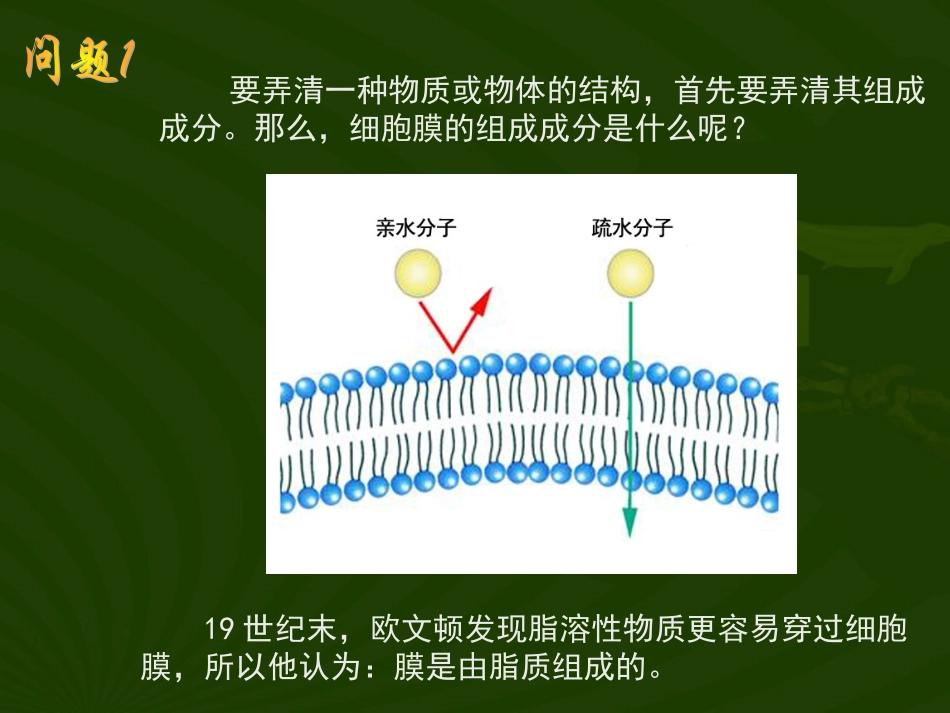 问题1

要弄清一种物质或物体的结构，首先要弄清其组成成分。那么，细胞膜的组成成分是什么呢？

亲水分子

疏水分子

19 世纪末，欧文顿发现脂溶性物质更容易穿过细胞膜，所以他认为：膜是由脂质组成的。